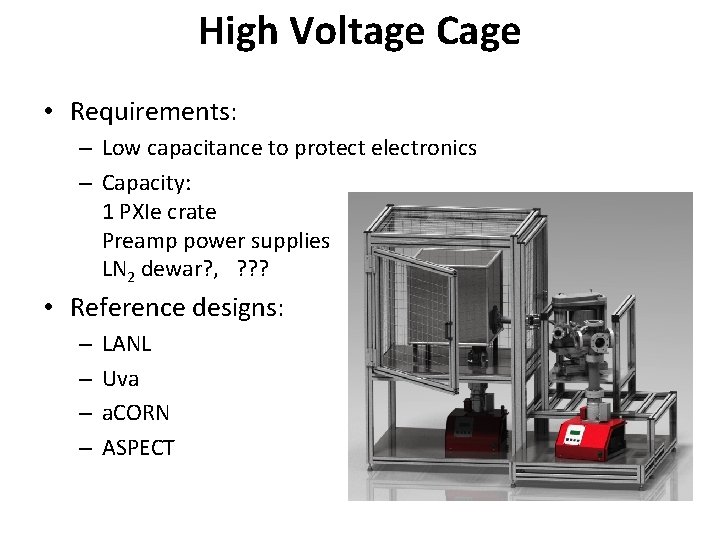 High Voltage Cage

• Requirements:
– Low capacitance to protect electronics
– Capacity:
1 PXIe crate
Preamp power supplies
$LN_2$ dewar?, ???

• Reference designs:
– LANL
– Uva
– aCORN
– ASPECT